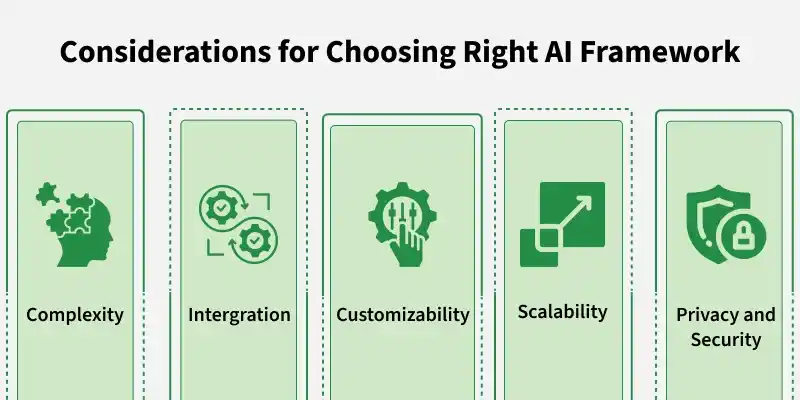 Considerations for Choosing Right AI Framework

Complexity

Intergration

Customizability

Scalability

Privacy and Security